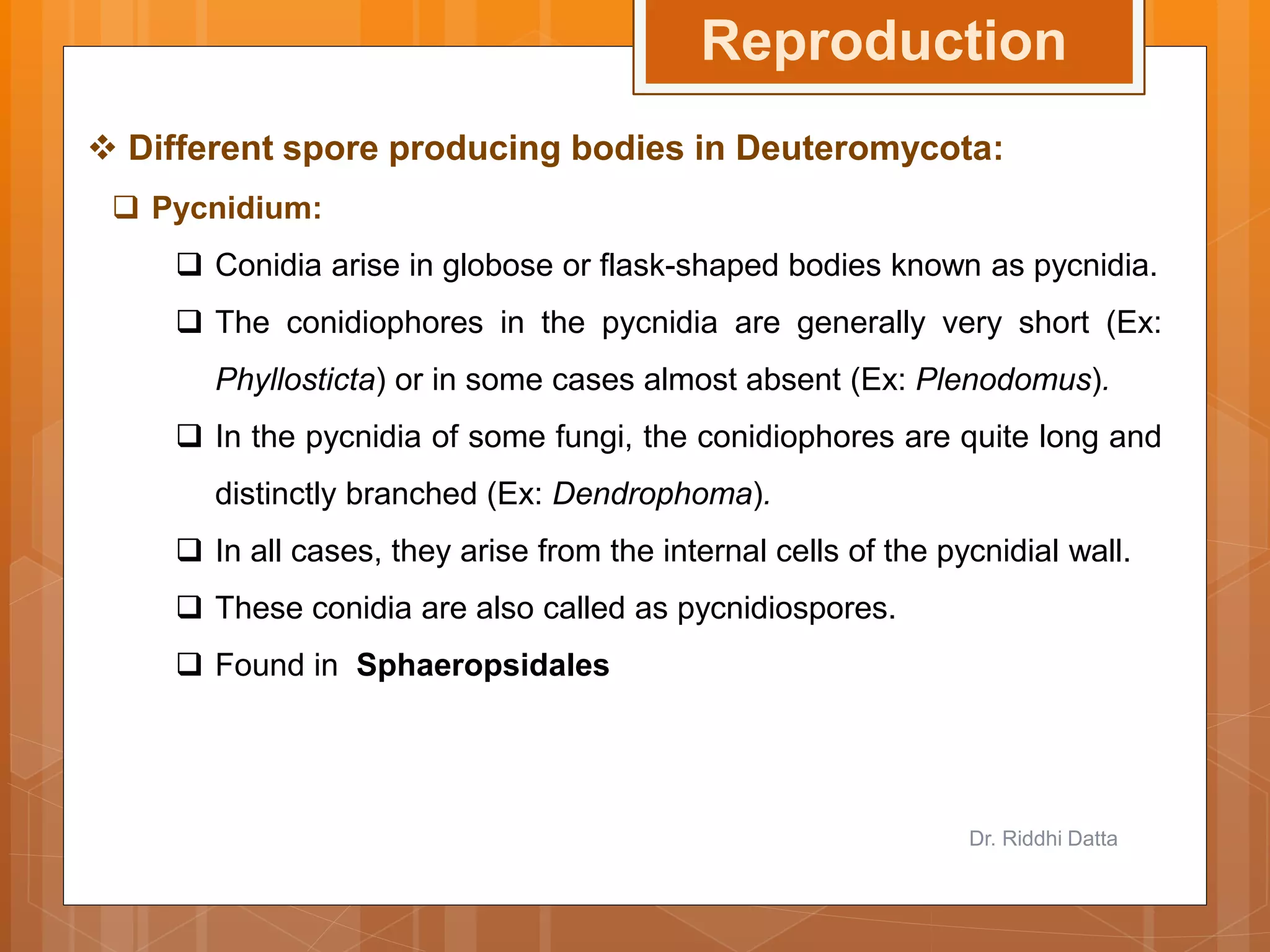 Reproduction

❖ Different spore producing bodies in Deuteromycota:

❑ Pycnidium:

❑ Conidia arise in globose or flask-shaped bodies known as pycnidia.

❑ The conidiophores in the pycnidia are generally very short (Ex: Phyllosticta) or in some cases almost absent (Ex: Plenodomus).

❑ In the pycnidia of some fungi, the conidiophores are quite long and distinctly branched (Ex: Dendrophoma).

❑ In all cases, they arise from the internal cells of the pycnidial wall.

❑ These conidia are also called as pycnidiospores.

❑ Found in Sphaeropsidales

Dr. Riddhi Datta